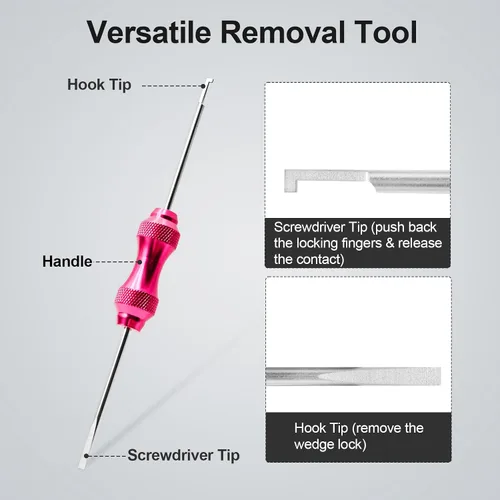 Versatile Removal Tool

Hook Tip

Handle

Screwdriver Tip

Screwdriver Tip (push back the locking fingers & release the contact)

Hook Tip (remove the wedge lock)